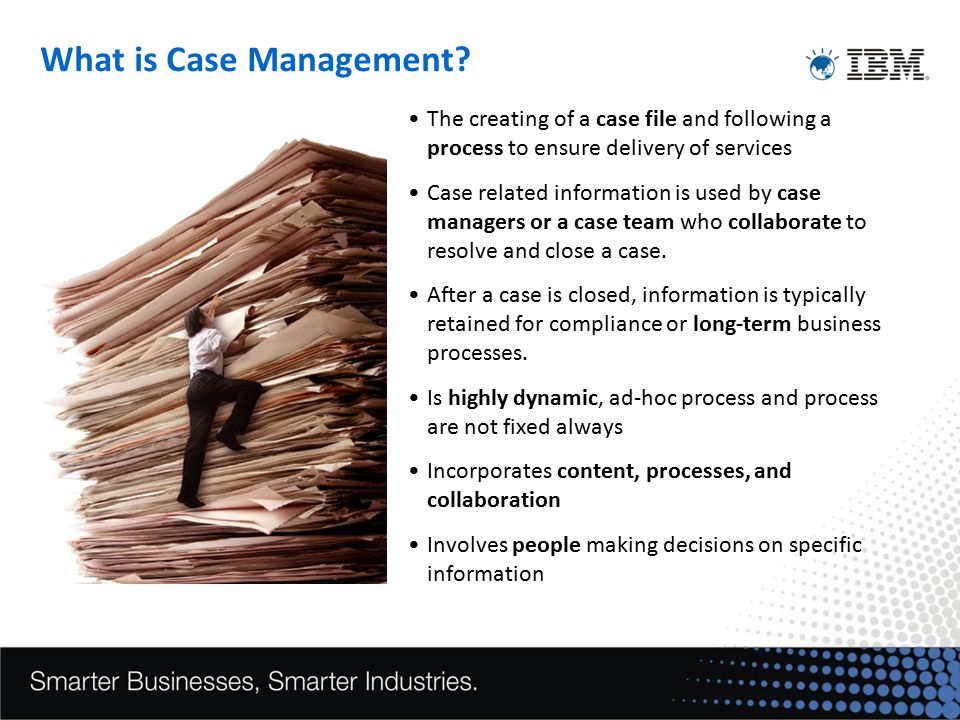 What is Case Management?

IBM

• The creating of a case file and following a process to ensure delivery of services

• Case related information is used by case managers or a case team who collaborate to resolve and close a case.

• After a case is closed, information is typically retained for compliance or long-term business processes.

• Is highly dynamic, ad-hoc process and process are not fixed always

• Incorporates content, processes, and collaboration

• Involves people making decisions on specific information

Smarter Businesses, Smarter Industries.